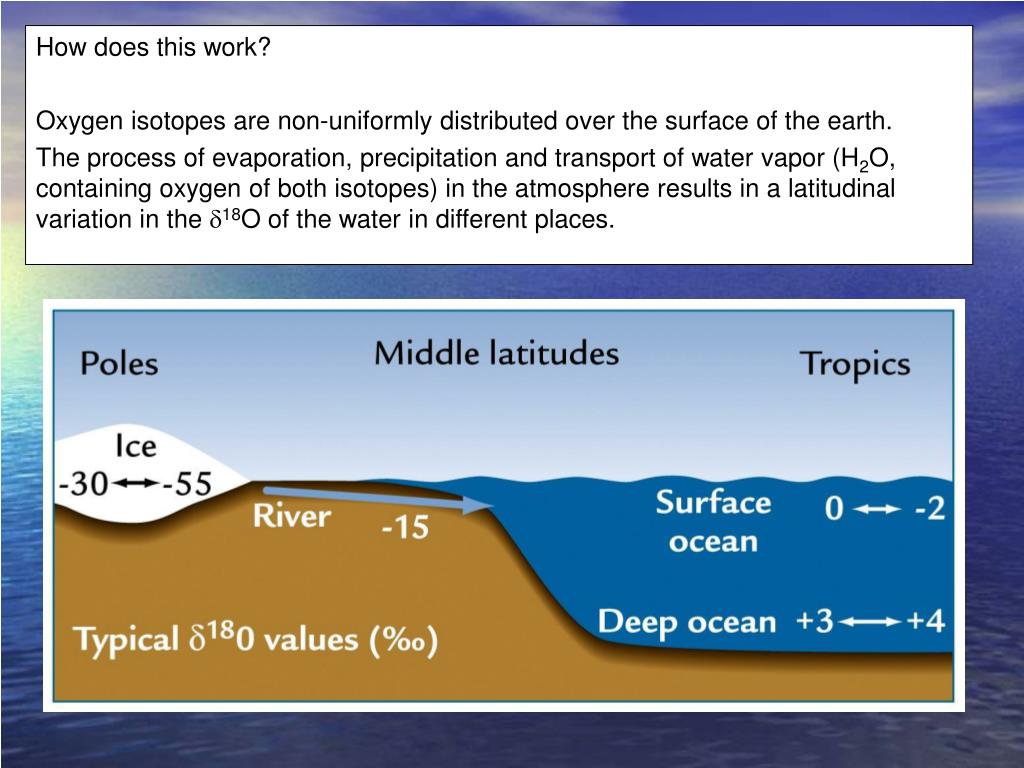 How does this work?

Oxygen isotopes are non-uniformly distributed over the surface of the earth.

The process of evaporation, precipitation and transport of water vapor ($H_2O$, containing oxygen of both isotopes) in the atmosphere results in a latitudinal variation in the $\delta^{18}O$ of the water in different places.

Poles

Middle latitudes

Tropics

Ice

-30 ↔ -55

River

-15

Surface ocean

0 ↔ -2

Deep ocean

+3 ↔ +4

Typical $\delta^{18}0$ values (‰)